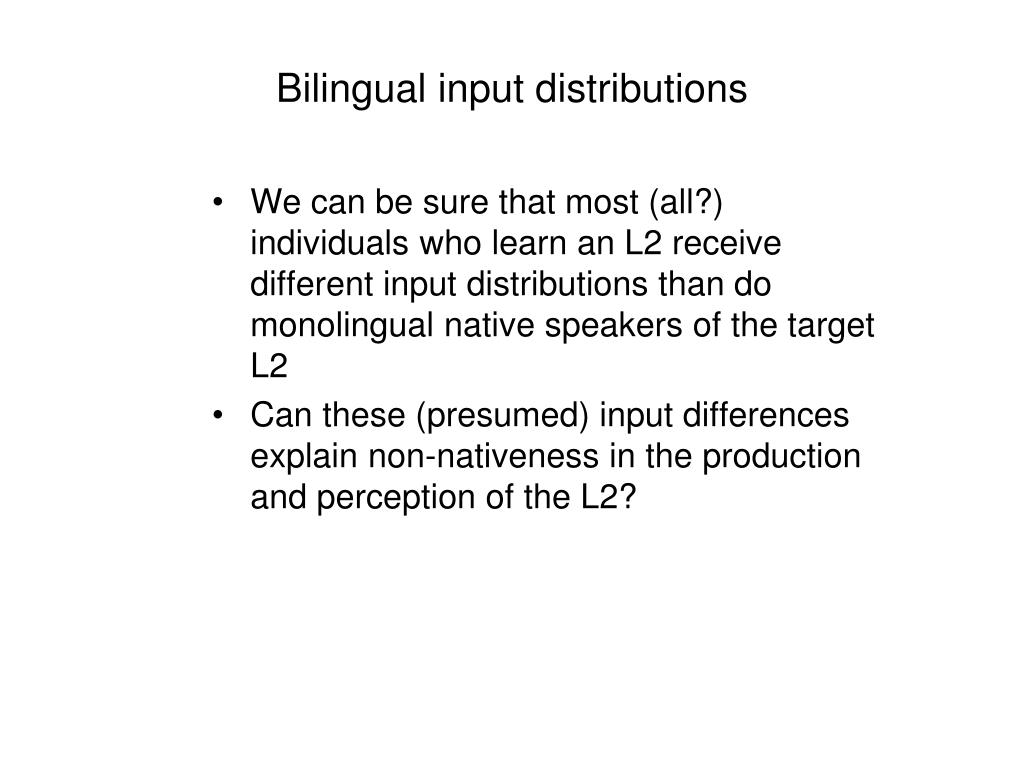 Bilingual input distributions

• We can be sure that most (all?) individuals who learn an L2 receive different input distributions than do monolingual native speakers of the target L2

• Can these (presumed) input differences explain non-nativeness in the production and perception of the L2?